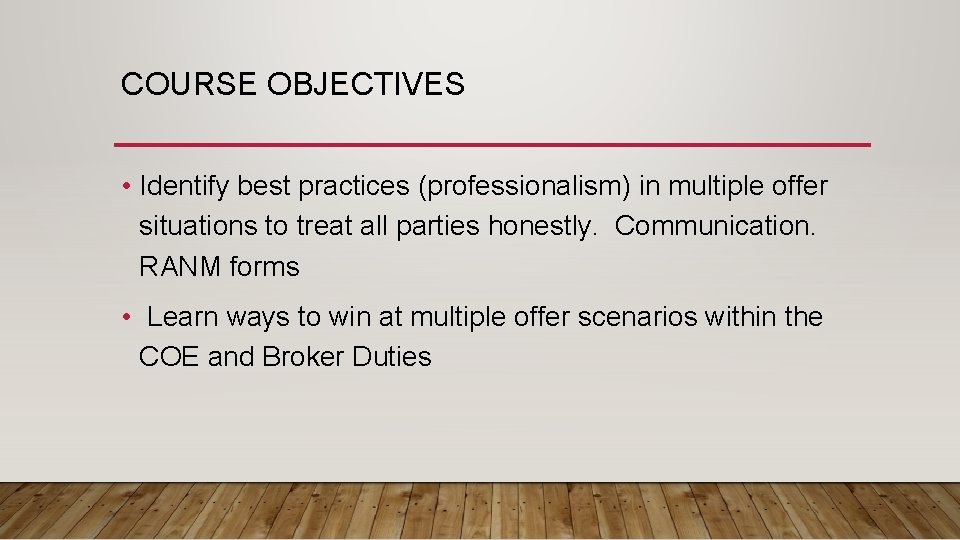 COURSE OBJECTIVES

• Identify best practices (professionalism) in multiple offer situations to treat all parties honestly. Communication. RANM forms

• Learn ways to win at multiple offer scenarios within the COE and Broker Duties